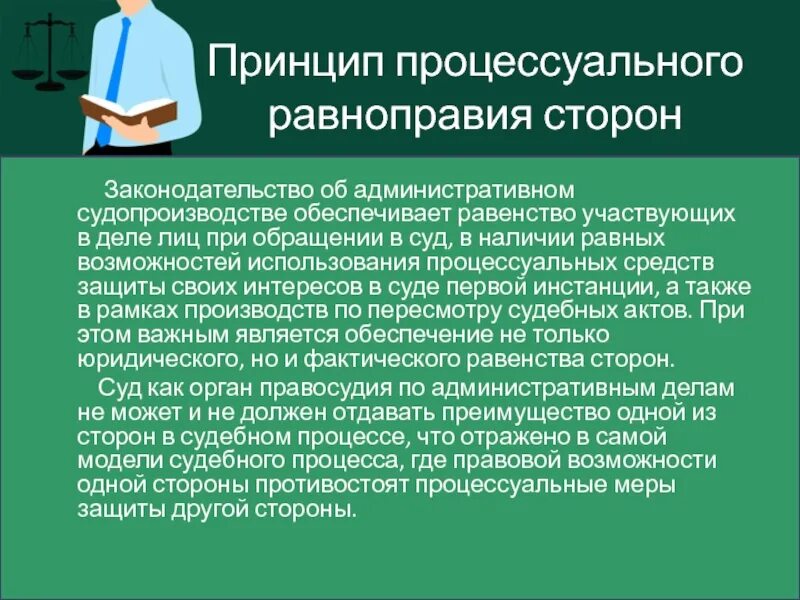 Принцип процессуального равноправия сторон

Законодательство об административном судопроизводстве обеспечивает равенство участвующих в деле лиц при обращении в суд, в наличии равных возможностей использования процессуальных средств защиты своих интересов в суде первой инстанции, а также в рамках производств по пересмотру судебных актов. При этом важным является обеспечение не только юридического, но и фактического равенства сторон.

Суд как орган правосудия по административным делам не может и не должен отдавать преимущество одной из сторон в судебном процессе, что отражено в самой модели судебного процесса, где правовой возможности одной стороны противостоят процессуальные меры защиты другой стороны.